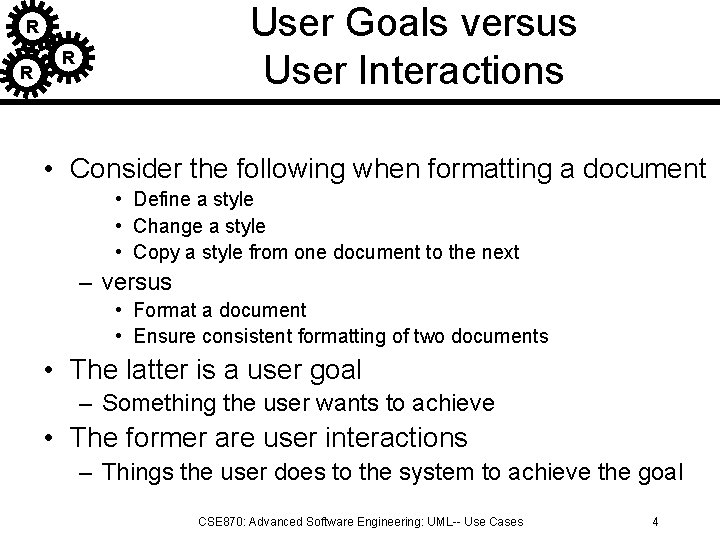 R R R

User Goals versus User Interactions

• Consider the following when formatting a document
  • Define a style
  • Change a style
  • Copy a style from one document to the next
– versus
  • Format a document
  • Ensure consistent formatting of two documents
• The latter is a user goal
  – Something the user wants to achieve
• The former are user interactions
  – Things the user does to the system to achieve the goal

CSE870: Advanced Software Engineering: UML-- Use Cases

4